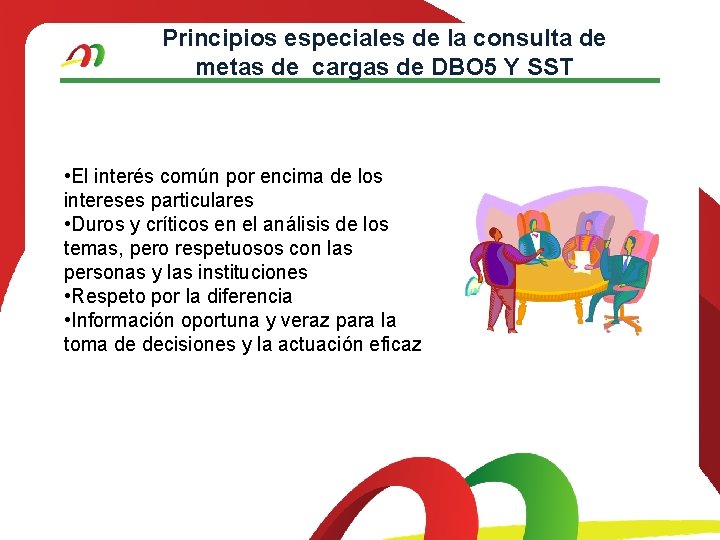 Principios especiales de la consulta de metas de cargas de DBO5 Y SST

•El interés común por encima de los intereses particulares
•Duros y críticos en el análisis de los temas, pero respetuosos con las personas y las instituciones
•Respeto por la diferencia
•Información oportuna y veraz para la toma de decisiones y la actuación eficaz